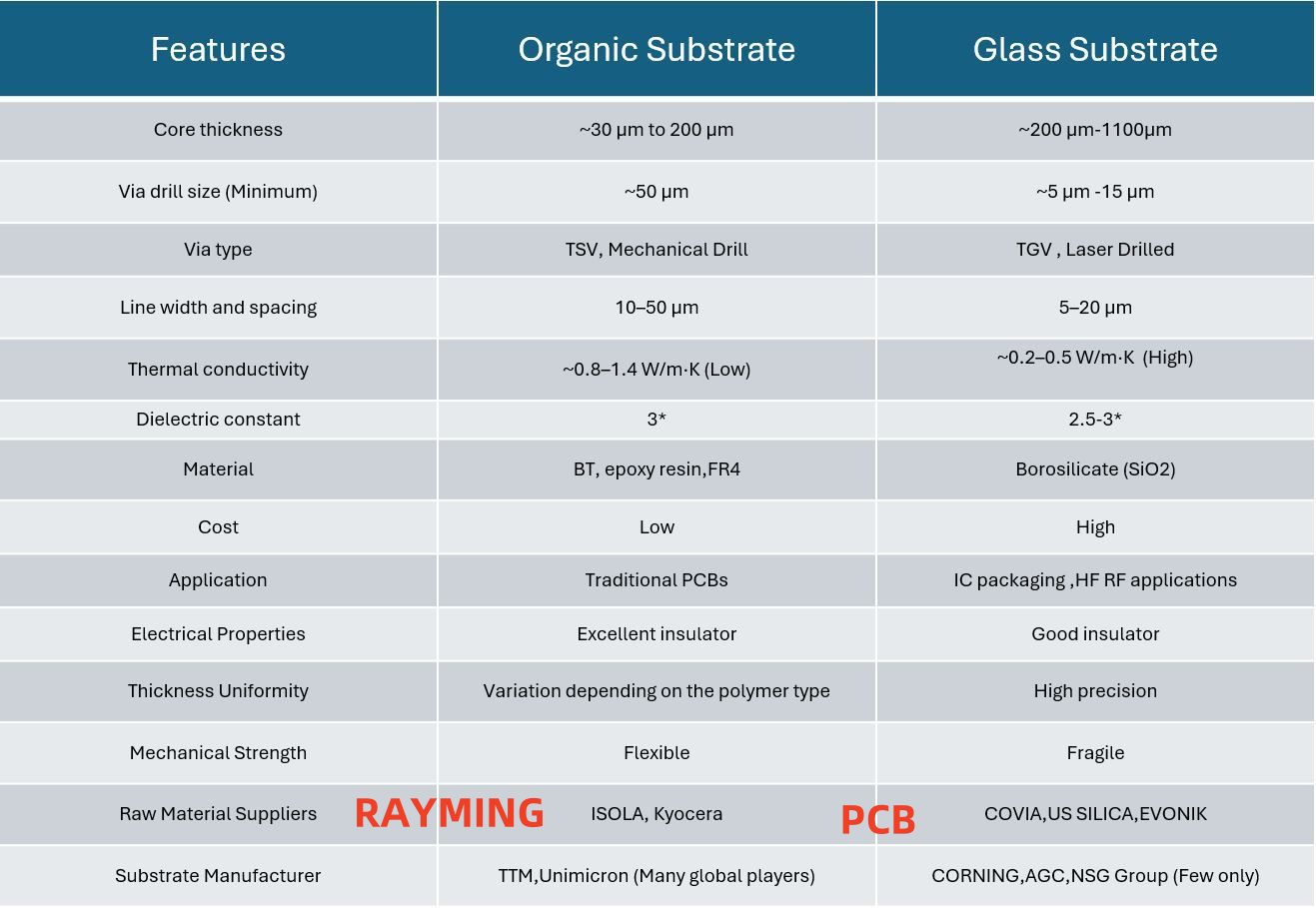 | Features | Organic Substrate | Glass Substrate |
|---|---|---|
| Core thickness | ~30 µm to 200 µm | ~200 µm-1100µm |
| Via drill size (Minimum) | ~50 µm | ~5 µm -15 µm |
| Via type | TSV, Mechanical Drill | TGV , Laser Drilled |
| Line width and spacing | 10–50 µm | 5–20 µm |
| Thermal conductivity | ~0.8–1.4 W/m·K (Low) | ~0.2–0.5 W/m·K (High) |
| Dielectric constant | 3* | 2.5-3* |
| Material | BT, epoxy resin,FR4 | Borosilicate (SiO2) |
| Cost | Low | High |
| Application | Traditional PCBs | IC packaging ,HF RF applications |
| Electrical Properties | Excellent insulator | Good insulator |
| Thickness Uniformity | Variation depending on the polymer type | High precision |
| Mechanical Strength | Flexible | Fragile |
| Raw Material Suppliers | ISOLA, Kyocera | COVIA,US SILICA,EVONIK |
| Substrate Manufacturer | TTM,Unimicron (Many global players) | CORNING,AGC,NSG Group (Few only) |

RAYMING PCB